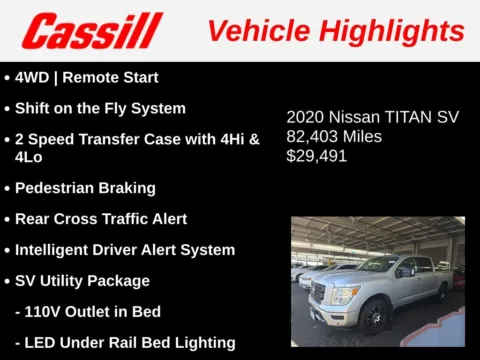 Cassill Vehicle Highlights

• 4WD | Remote Start

• Shift on the Fly System

• 2 Speed Transfer Case with 4Hi & 4Lo

• Pedestrian Braking

• Rear Cross Traffic Alert

• Intelligent Driver Alert System

• SV Utility Package

- 110V Outlet in Bed

- LED Under Rail Bed Lighting

2020 Nissan TITAN SV
82,403 Miles
$29,491